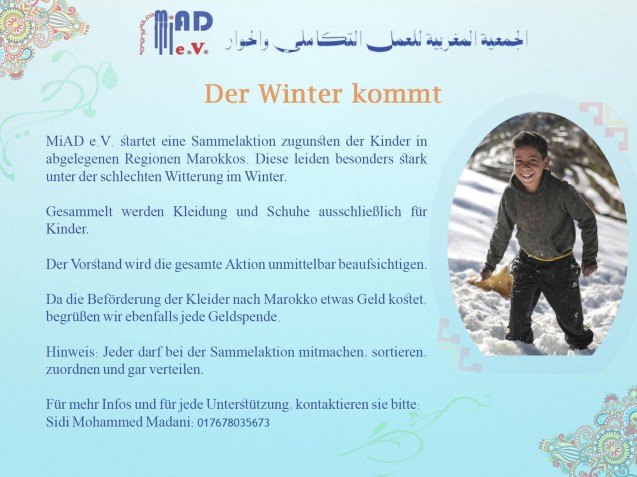 MiAD e.V.

الجمعية المغربية للعمل التكاملي والحوار

Der Winter kommt

MiAD e.V. startet eine Sammelaktion zugunsten der Kinder in abgelegenen Regionen Marokkos. Diese leiden besonders stark unter der schlechten Witterung im Winter.

Gesammelt werden Kleidung und Schuhe ausschließlich für Kinder.

Der Vorstand wird die gesamte Aktion unmittelbar beaufsichtigen.

Da die Beförderung der Kleider nach Marokko etwas Geld kostet, begrüßen wir ebenfalls jede Geldspende.

Hinweis: Jeder darf bei der Sammelaktion mitmachen, sortieren, zuordnen und gar verteilen.

Für mehr Infos und für jede Unterstützung, kontaktieren sie bitte: Sidi Mohammed Madani: 017678035673